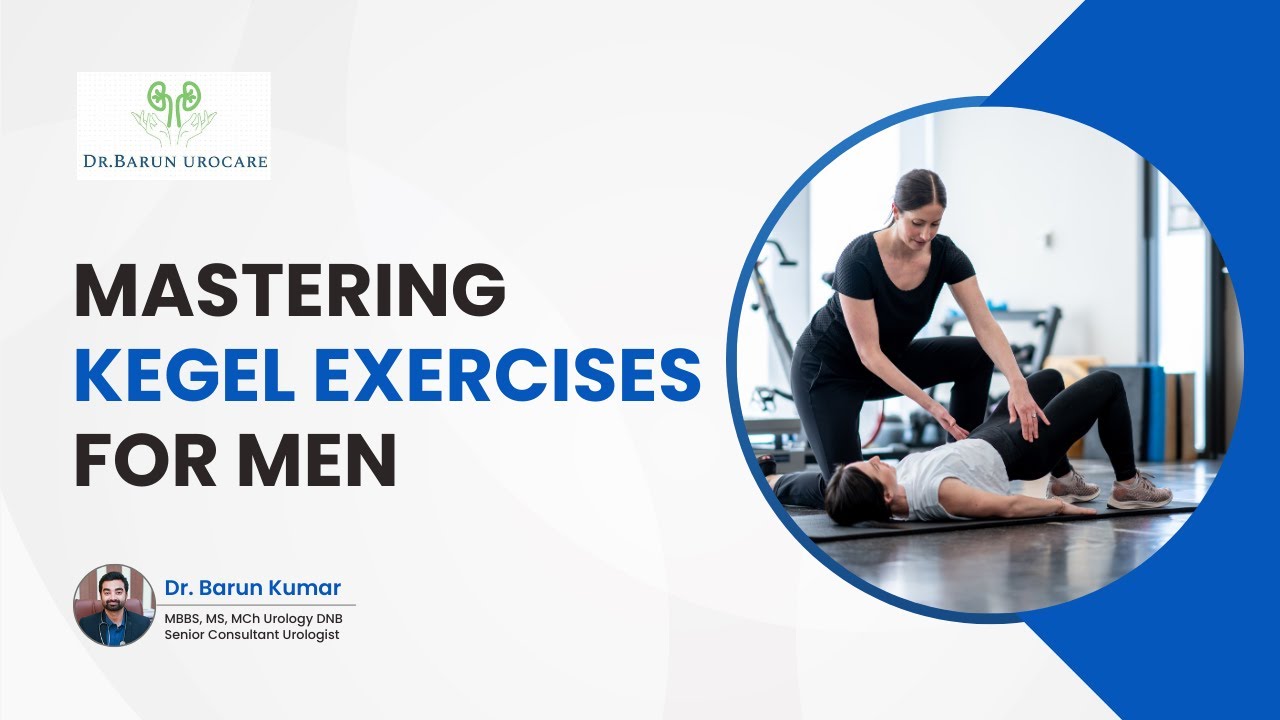 DR.BARUN UROCARE

MASTERING
KEGEL EXERCISES
FOR MEN

Dr. Barun Kumar
MBBS, MS, MCh Urology DNB
Senior Consultant Urologist